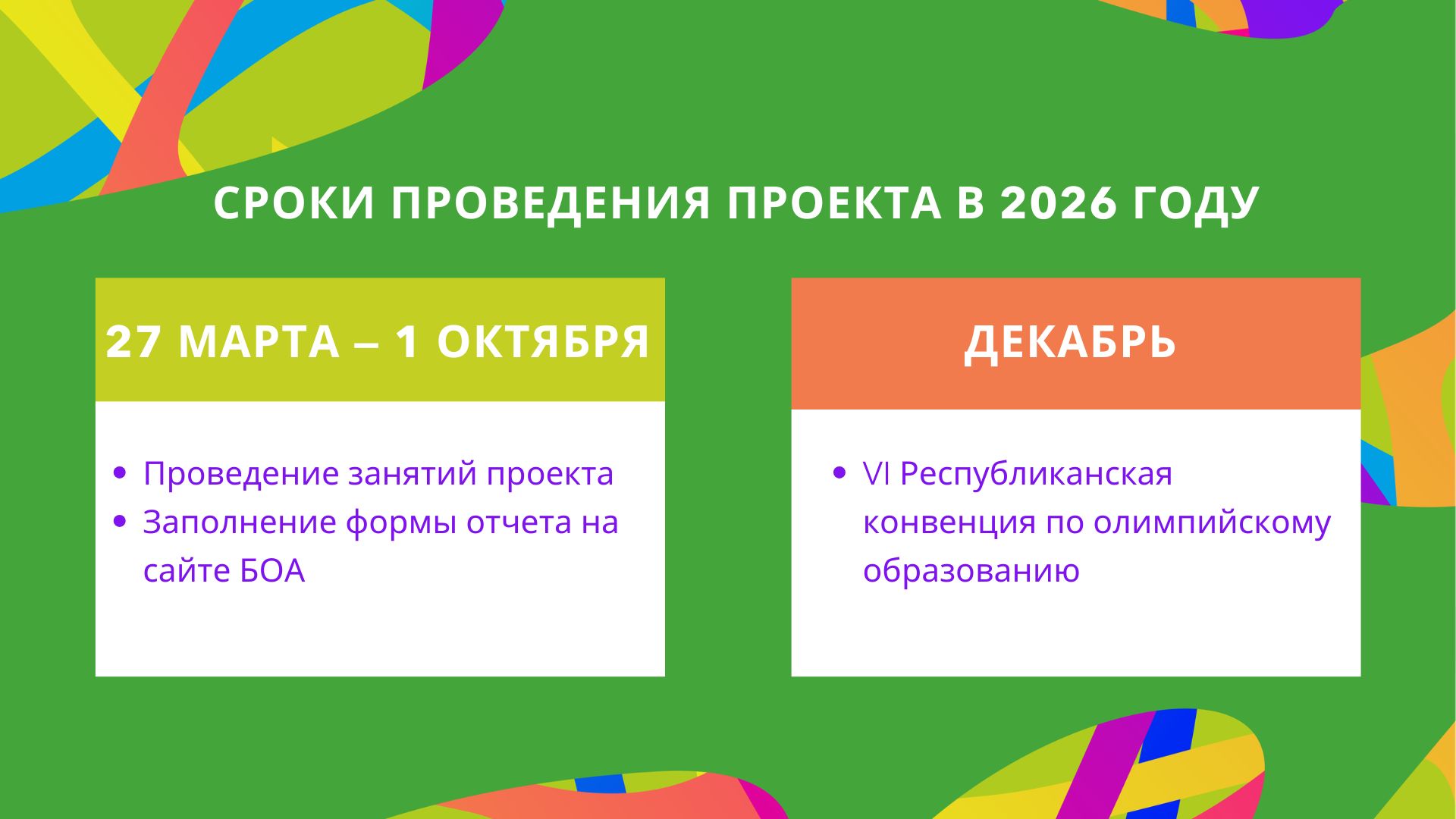 СРОКИ ПРОВЕДЕНИЯ ПРОЕКТА В 2026 ГОДУ

27 МАРТА – 1 ОКТЯБРЯ

- Проведение занятий проекта
- Заполнение формы отчета на сайте БОА

ДЕКАБРЬ

- VI Республиканская конвенция по олимпийскому образованию